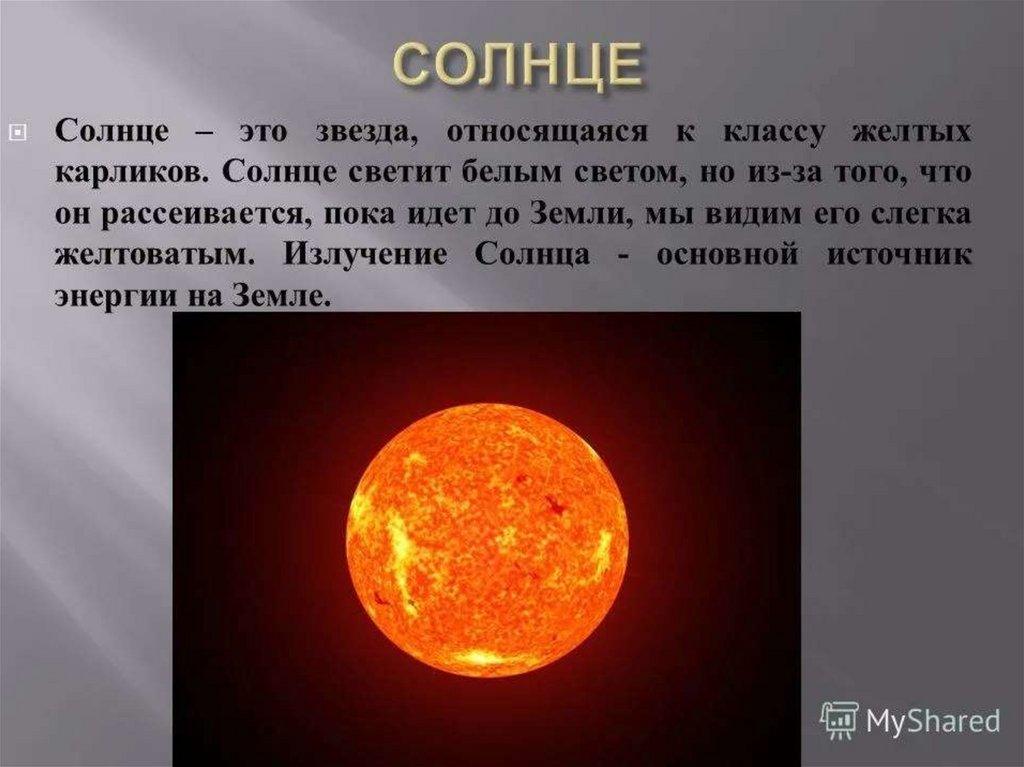 СОЛНЦЕ

Солнце – это звезда, относящаяся к классу желтых карликов. Солнце светит белым светом, но из-за того, что он рассеивается, пока идет до Земли, мы видим его слегка желтоватым. Излучение Солнца - основной источник энергии на Земле.

MyShared